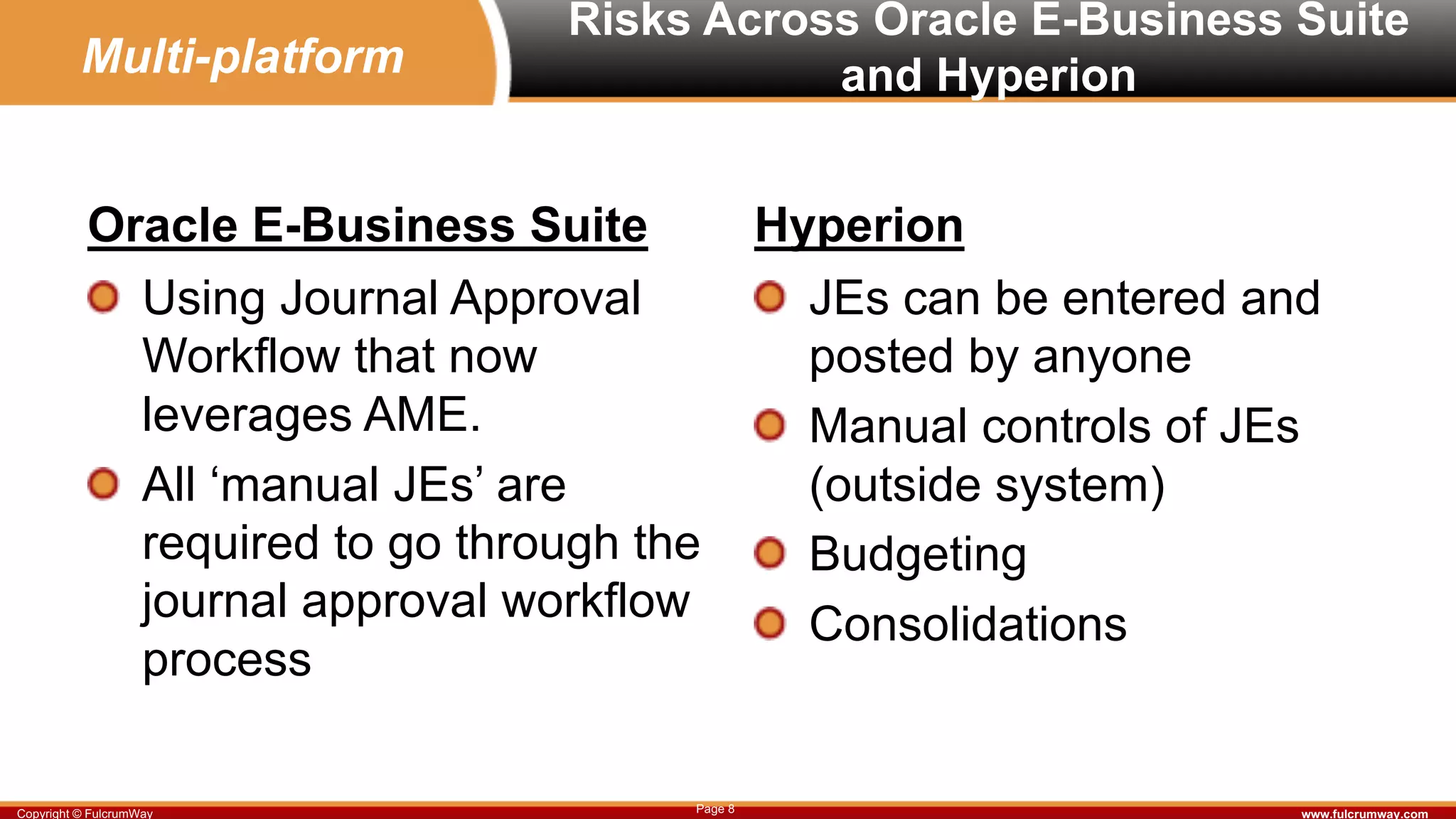 Multi-platform

Risks Across Oracle E-Business Suite and Hyperion

Oracle E-Business Suite

Using Journal Approval Workflow that now leverages AME.

All ‘manual JEs’ are required to go through the journal approval workflow process

Hyperion

JEs can be entered and posted by anyone

Manual controls of JEs (outside system)

Budgeting

Consolidations

Copyright © FulcrumWay

Page 8

www.fulcrumway.com